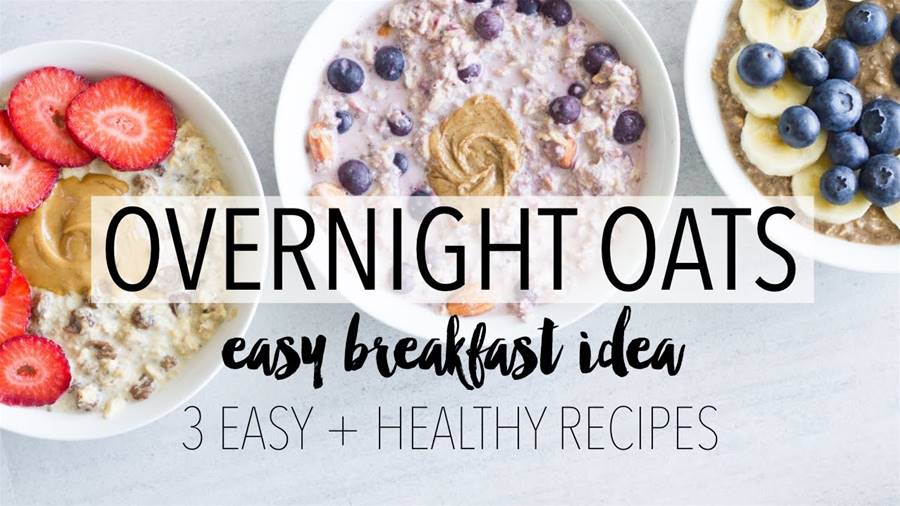 OVERNIGHT OATS

easy breakfast idea

3 EASY + HEALTHY RECIPES